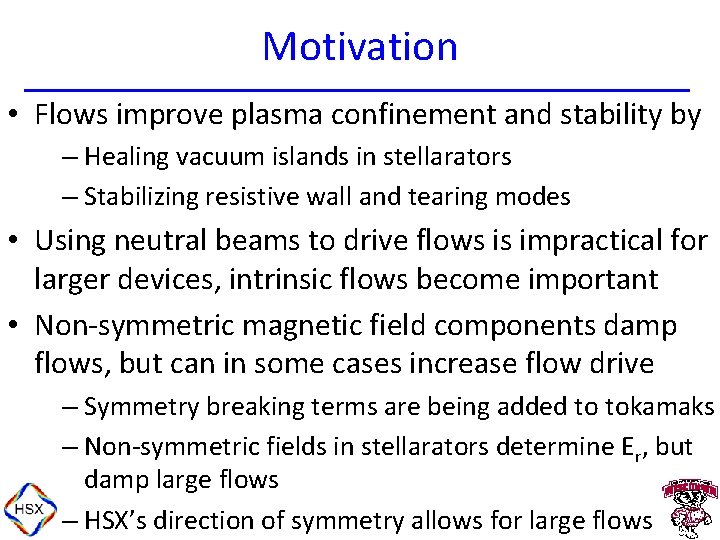 Motivation

• Flows improve plasma confinement and stability by
– Healing vacuum islands in stellarators
– Stabilizing resistive wall and tearing modes

• Using neutral beams to drive flows is impractical for larger devices, intrinsic flows become important

• Non-symmetric magnetic field components damp flows, but can in some cases increase flow drive
– Symmetry breaking terms are being added to tokamaks
– Non-symmetric fields in stellarators determine $E_r$, but damp large flows
– HSX's direction of symmetry allows for large flows

HSX